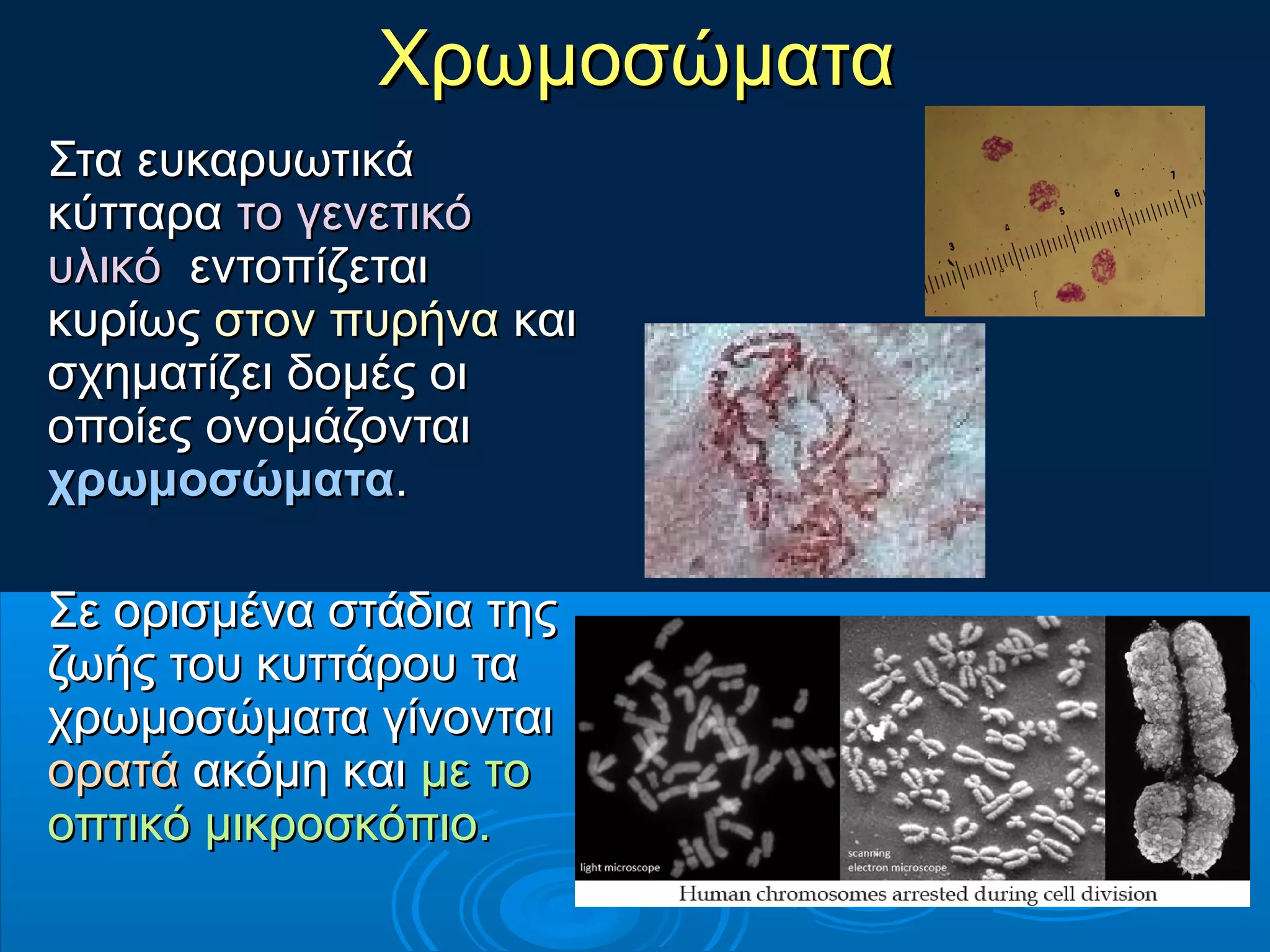 Χρωμοσώματα

Στα ευκαρυωτικά κύτταρα το γενετικό υλικό εντοπίζεται κυρίως στον πυρήνα και σχηματίζει δομές οι οποίες ονομάζονται χρωμοσώματα.

3 4 5 6 7

Σε ορισμένα στάδια της ζωής του κυττάρου τα χρωμοσώματα γίνονται ορατά ακόμη και με το οπτικό μικροσκόπιο.

light microscope

scanning electron microscope

Human chromosomes arrested during cell division